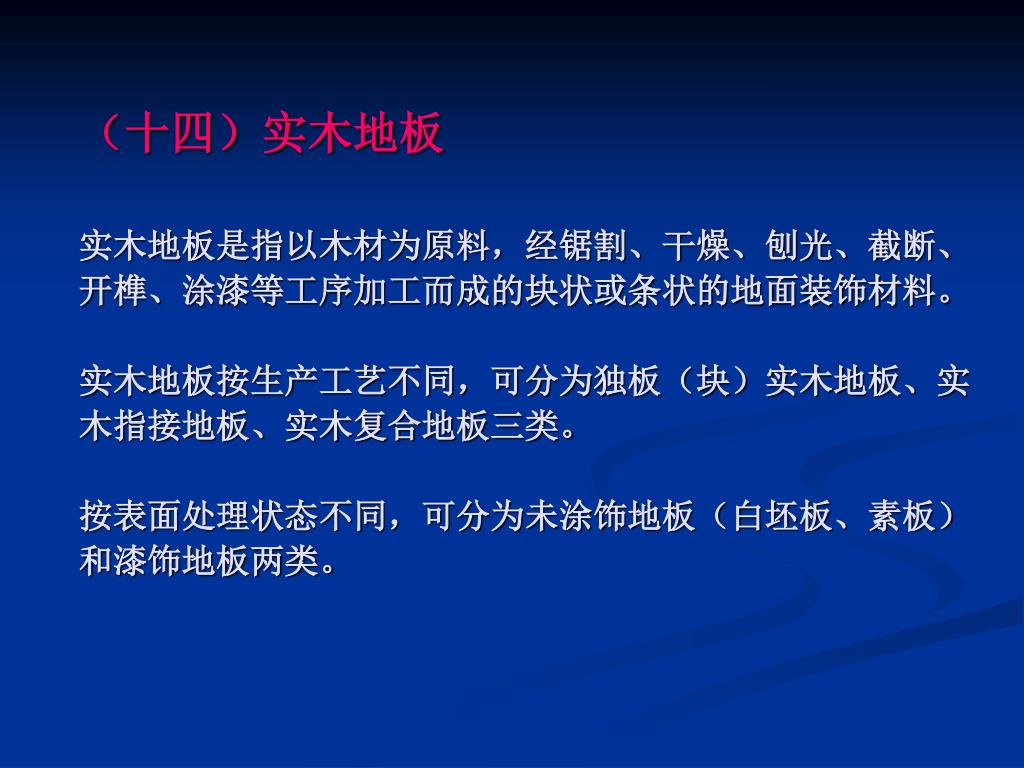 （十四）实木地板

实木地板是指以木材为原料，经锯割、干燥、刨光、截断、开榫、涂漆等工序加工而成的块状或条状的地面装饰材料。

实木地板按生产工艺不同，可分为独板（块）实木地板、实木指接地板、实木复合地板三类。

按表面处理状态不同，可分为未涂饰地板（白坯板、素板）和漆饰地板两类。